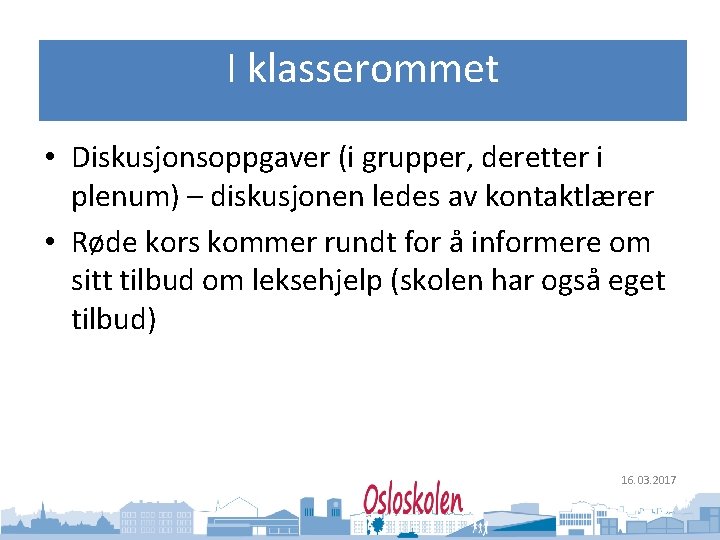 I klasserommet

• Diskusjonsoppgaver (i grupper, deretter i plenum) – diskusjonen ledes av kontaktlærer

• Røde kors kommer rundt for å informere om sitt tilbud om leksehjelp (skolen har også eget tilbud)

16.03.2017

Osloskolen